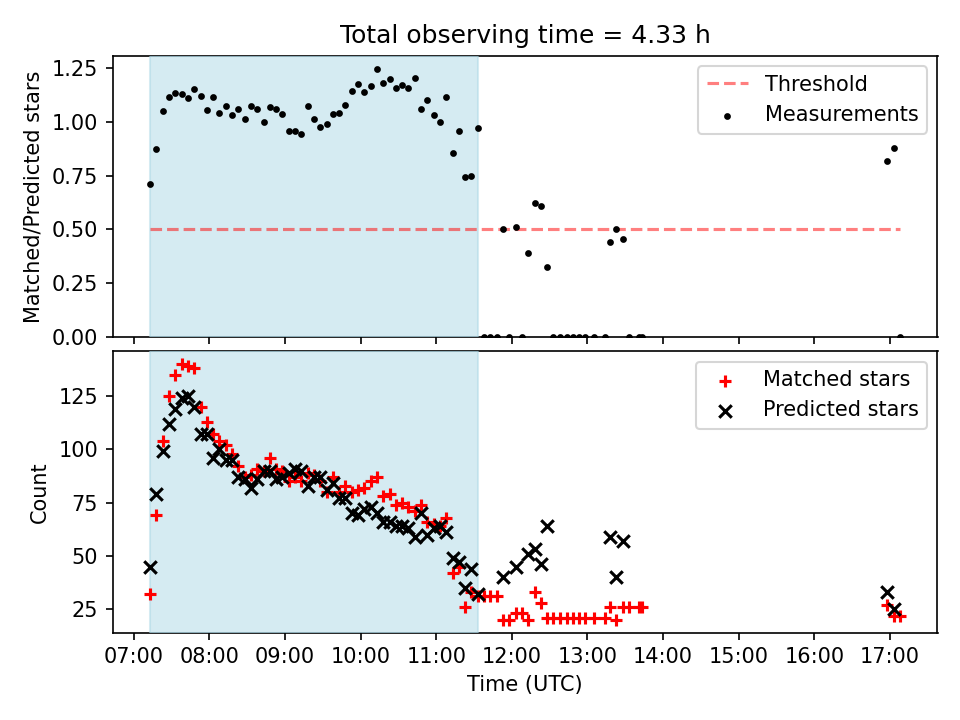 Total observing time = 4.33 h

Matched/Predicted stars

1.25
1.00
0.75
0.50
0.25
0.00

Threshold
Measurements

Count

125
100
75
50
25

Matched stars
Predicted stars

07:00 08:00 09:00 10:00 11:00 12:00 13:00 14:00 15:00 16:00 17:00

Time (UTC)